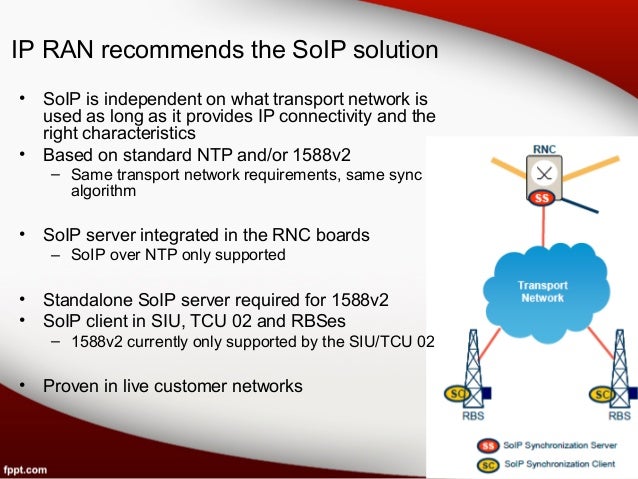 IP RAN recommends the SoIP solution

• SoIP is independent on what transport network is used as long as it provides IP connectivity and the right characteristics
• Based on standard NTP and/or 1588v2
– Same transport network requirements, same sync algorithm

• SoIP server integrated in the RNC boards
– SoIP over NTP only supported

• Standalone SoIP server required for 1588v2
• SoIP client in SIU, TCU 02 and RBSes
– 1588v2 currently only supported by the SIU/TCU 02

• Proven in live customer networks

RNC
SS
Transport Network
SC
RBS
SC
RBS
SS SoIP Synchronization Server
SC SoIP Synchronization Client

fppt.com